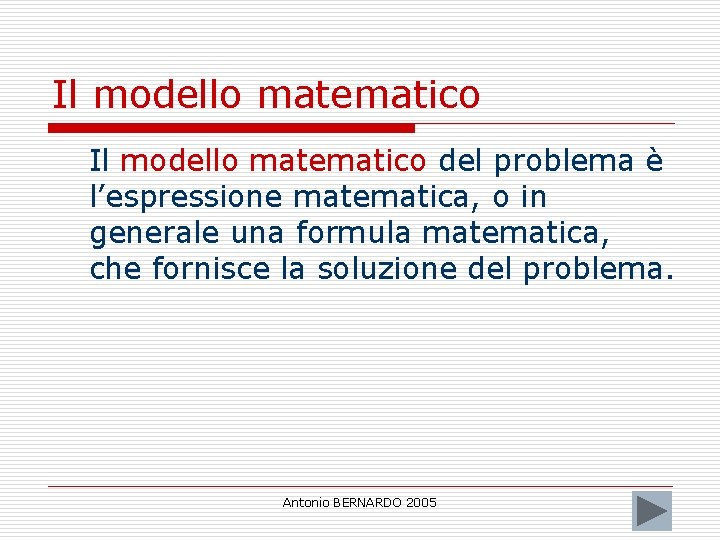 Il modello matematico

Il modello matematico del problema è l’espressione matematica, o in generale una formula matematica, che fornisce la soluzione del problema.

Antonio BERNARDO 2005